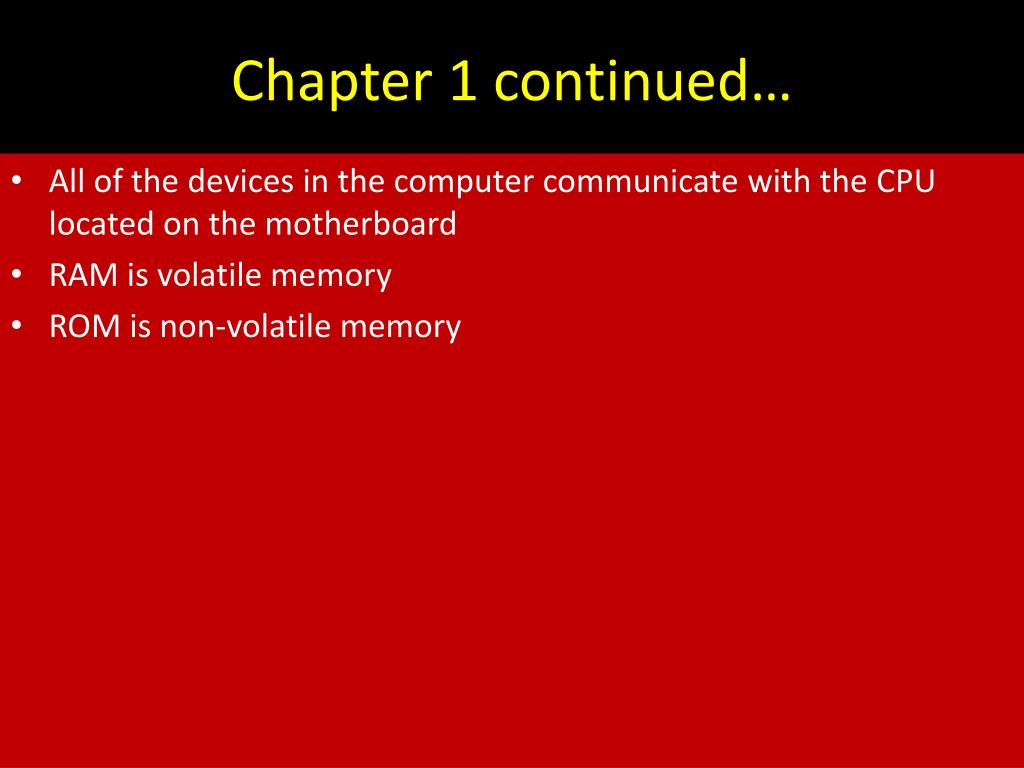 Chapter 1 continued…

• All of the devices in the computer communicate with the CPU located on the motherboard
• RAM is volatile memory
• ROM is non-volatile memory